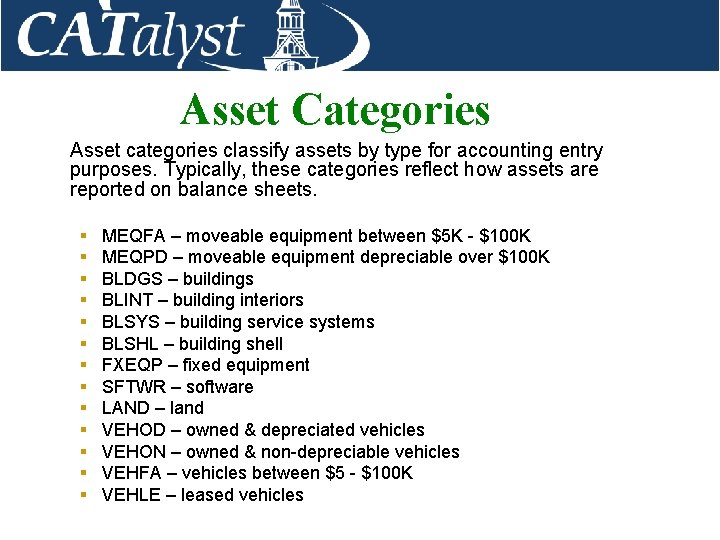 CATalyst

Asset Categories

Asset categories classify assets by type for accounting entry purposes. Typically, these categories reflect how assets are reported on balance sheets.

- MEQFA – moveable equipment between \$5K - \$100K
- MEQPD – moveable equipment depreciable over \$100K
- BLDGS – buildings
- BLINT – building interiors
- BLSYS – building service systems
- BLSHL – building shell
- FXEQP – fixed equipment
- SFTWR – software
- LAND – land
- VEHOD – owned & depreciated vehicles
- VEHON – owned & non-depreciable vehicles
- VEHFA – vehicles between \$5 - \$100K
- VEHLE – leased vehicles